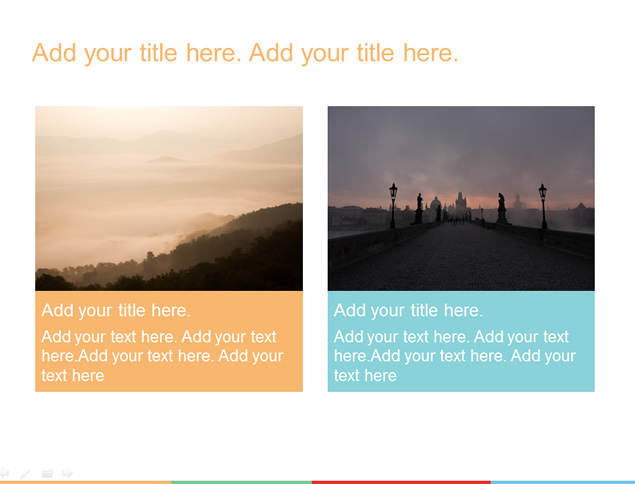 Add your title here. Add your title here.

Add your title here.

Add your text here. Add your text here.Add your text here. Add your text here

Add your title here.

Add your text here. Add your text here.Add your text here. Add your text here